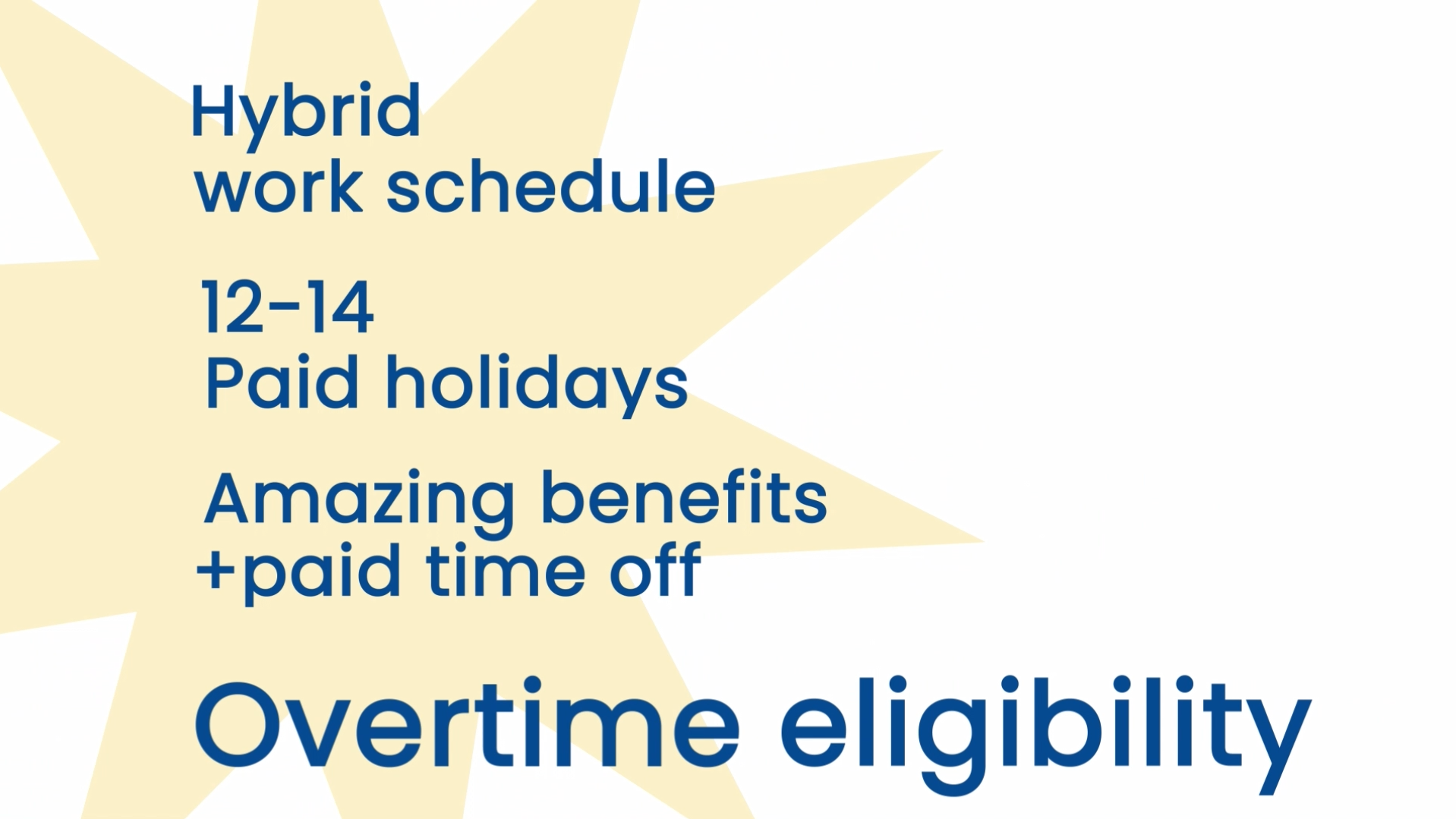 Hybrid
work schedule

12-14
Paid holidays

Amazing benefits
+paid time off

Overtime eligibility